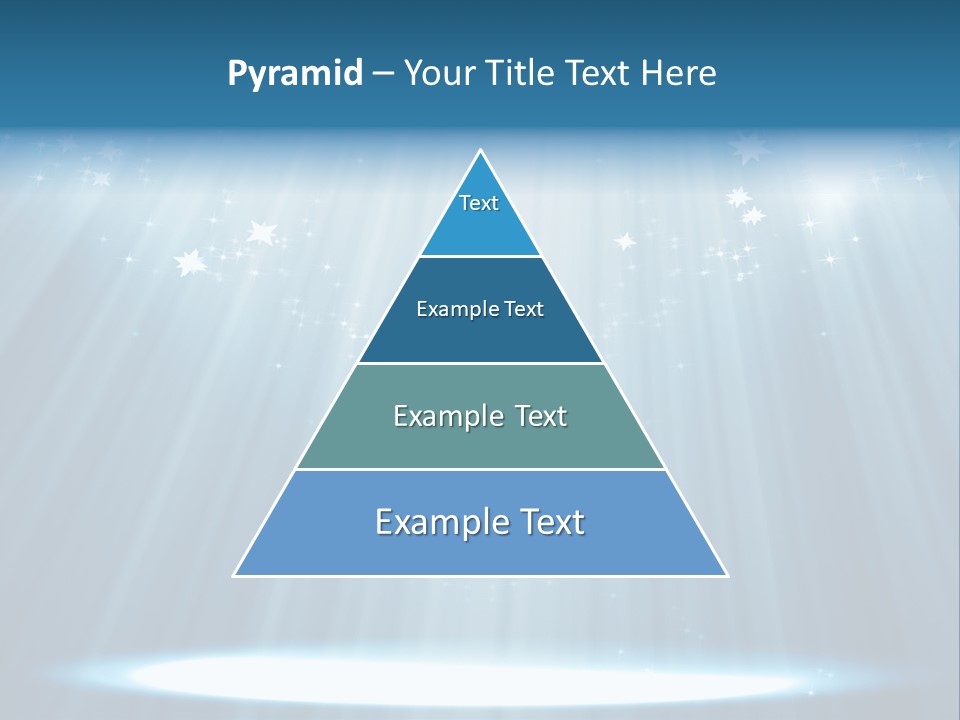 Pyramid – Your Title Text Here

Text

Example Text

Example Text

Example Text